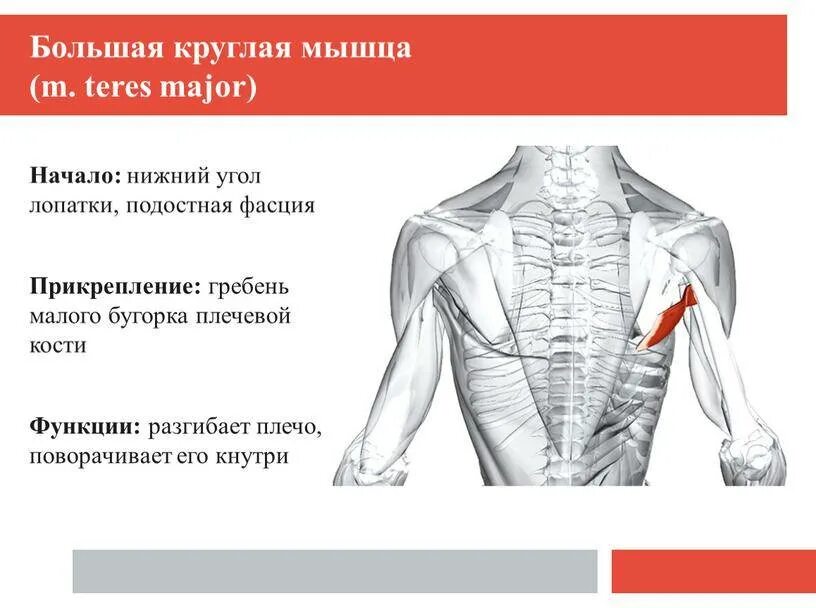 Большая круглая мышца
(m. teres major)

Начало: нижний угол лопатки, подостная фасция

Прикрепление: гребень малого бугорка плечевой кости

Функции: разгибает плечо, поворачивает его кнутри